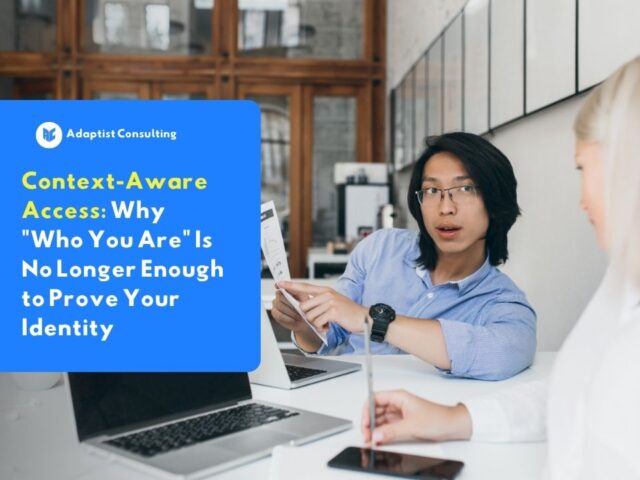 Adaptist Consulting

Context-Aware Access: Why "Who You Are" Is No Longer Enough to Prove Your Identity